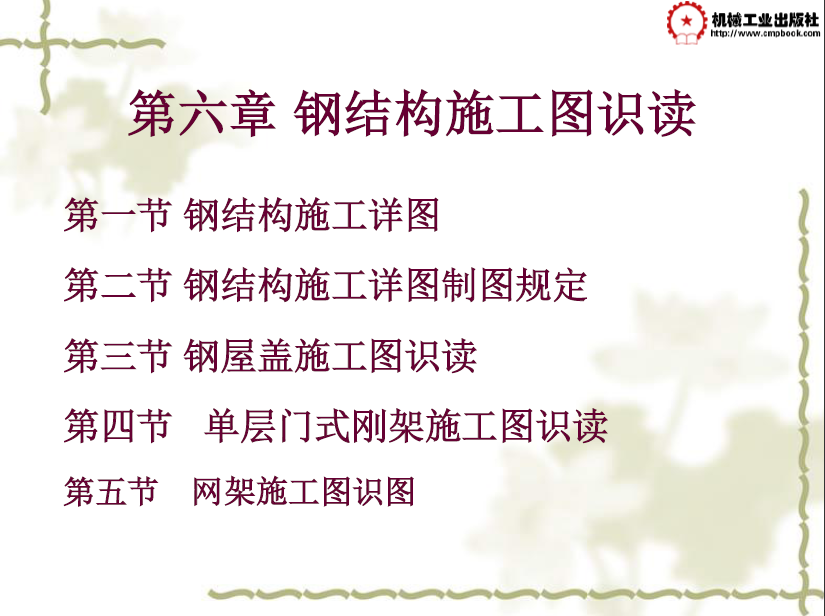 机械工业出版社
http://www.cmpbook.com

第六章 钢结构施工图识读

第一节 钢结构施工详图

第二节 钢结构施工详图制图规定

第三节 钢屋盖施工图识读

第四节 单层门式刚架施工图识读

第五节 网架施工图识图